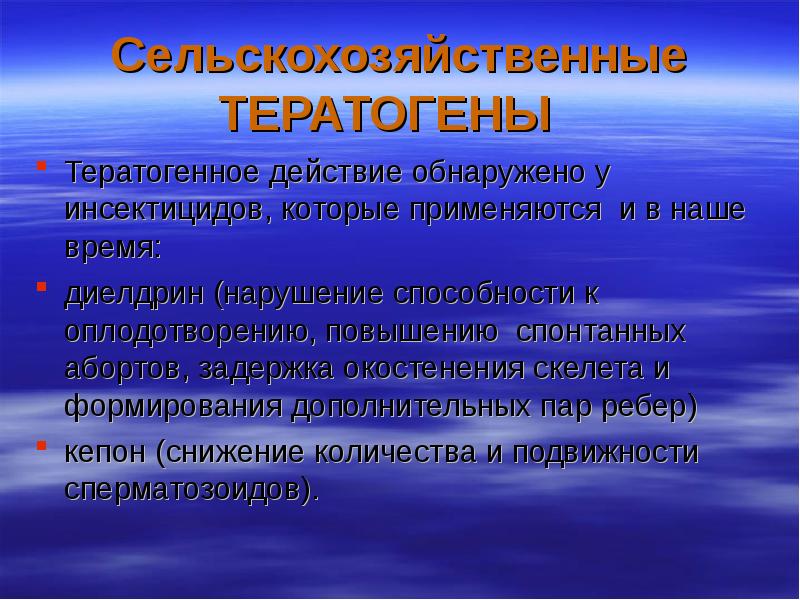 Сельскохозяйственные ТЕРАТОГЕНЫ

Тератогенное действие обнаружено у инсектицидов, которые применяются и в наше время:

диелдрин (нарушение способности к оплодотворению, повышению спонтанных абортов, задержка окостенения скелета и формирования дополнительных пар ребер)

кепон (снижение количества и подвижности сперматозоидов).